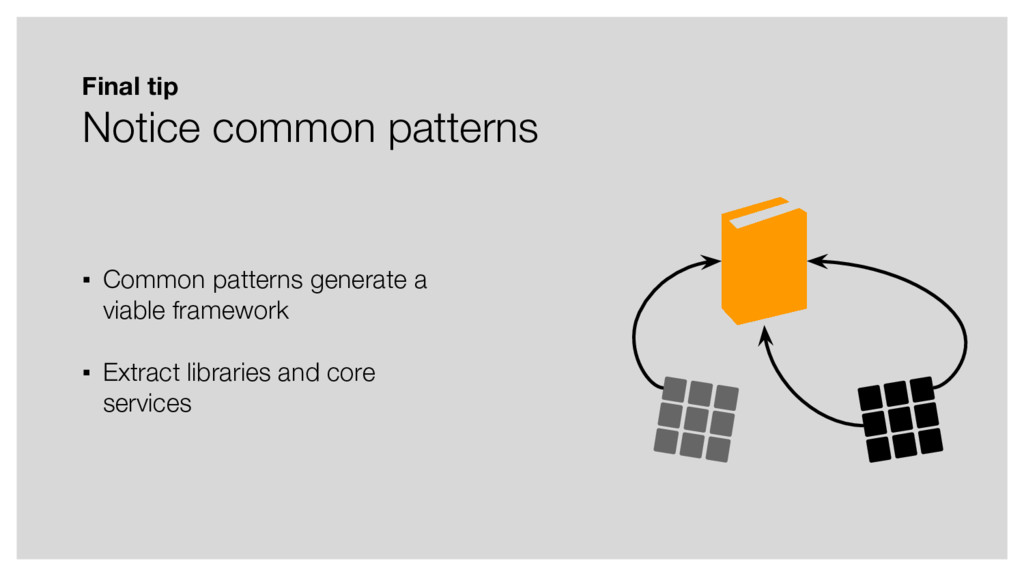 Final tip

Notice common patterns

▪ Common patterns generate a viable framework

▪ Extract libraries and core services